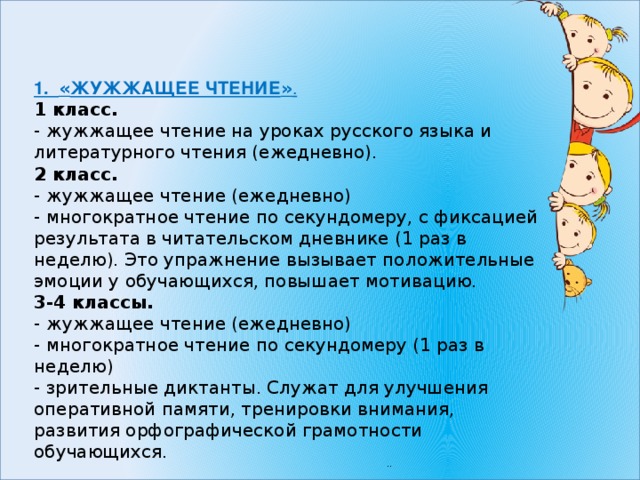 1. «ЖУЖЖАЩЕЕ ЧТЕНИЕ».
1 класс.
- жужжащее чтение на уроках русского языка и литературного чтения (ежедневно).
2 класс.
- жужжащее чтение (ежедневно)
- многократное чтение по секундомеру, с фиксацией результата в читательском дневнике (1 раз в неделю). Это упражнение вызывает положительные эмоции у обучающихся, повышает мотивацию.
3-4 классы.
- жужжащее чтение (ежедневно)
- многократное чтение по секундомеру (1 раз в неделю)
- зрительные диктанты. Служат для улучшения оперативной памяти, тренировки внимания, развития орфографической грамотности обучающихся.